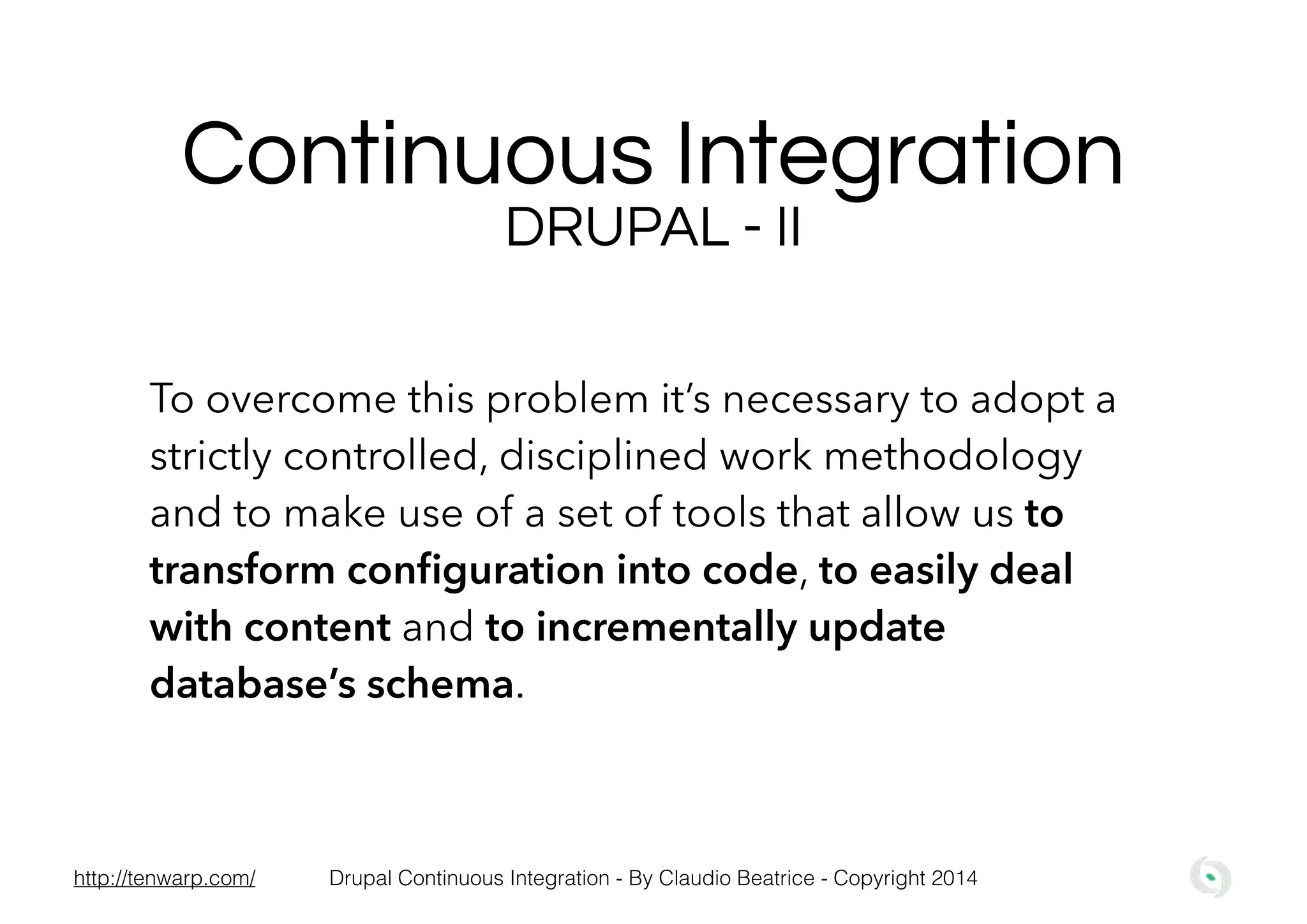 Continuous Integration
DRUPAL - II

To overcome this problem it's necessary to adopt a strictly controlled, disciplined work methodology and to make use of a set of tools that allow us to transform configuration into code, to easily deal with content and to incrementally update database's schema.

http://tenwarp.com/ Drupal Continuous Integration - By Claudio Beatrice - Copyright 2014